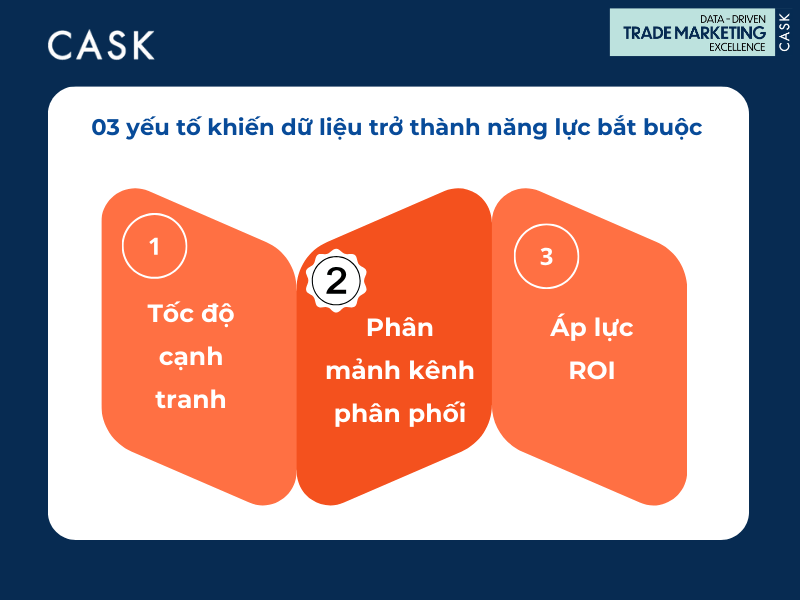 CASK

DATA - DRIVEN
TRADE MARKETING
EXCELLENCE
CASK

03 yếu tố khiến dữ liệu trở thành năng lực bắt buộc

1
Tốc độ cạnh tranh

2
Phân mảnh kênh phân phối

3
Áp lực ROI